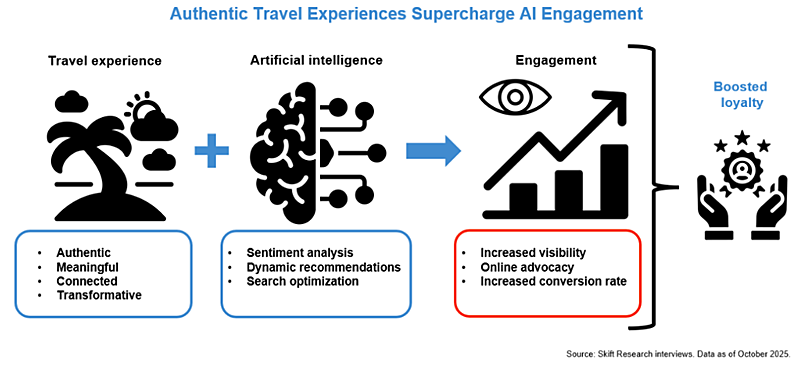 Authentic Travel Experiences Supercharge AI Engagement

Travel experience

- Authentic
- Meaningful
- Connected
- Transformative

Artificial intelligence

- Sentiment analysis
- Dynamic recommendations
- Search optimization

Engagement

- Increased visibility
- Online advocacy
- Increased conversion rate

Boosted loyalty

Source: Skift Research interviews. Data as of October 2025.